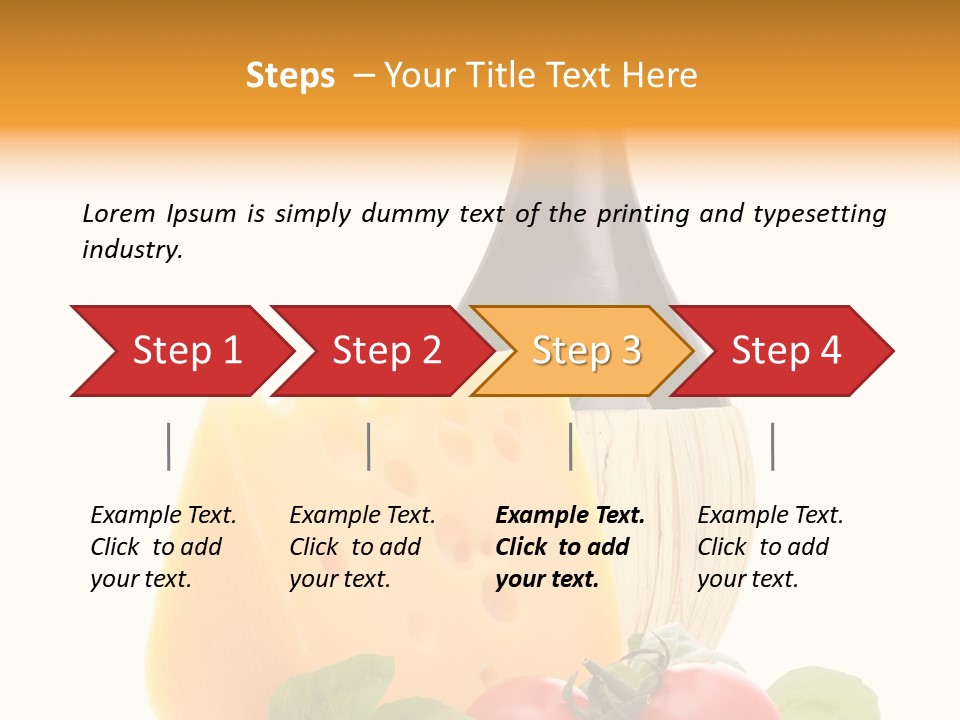 Steps – Your Title Text Here

Lorem Ipsum is simply dummy text of the printing and typesetting industry.

Step 1
Step 2
Step 3
Step 4

Example Text. Click to add your text.

Example Text. Click to add your text.

Example Text. Click to add your text.

Example Text. Click to add your text.